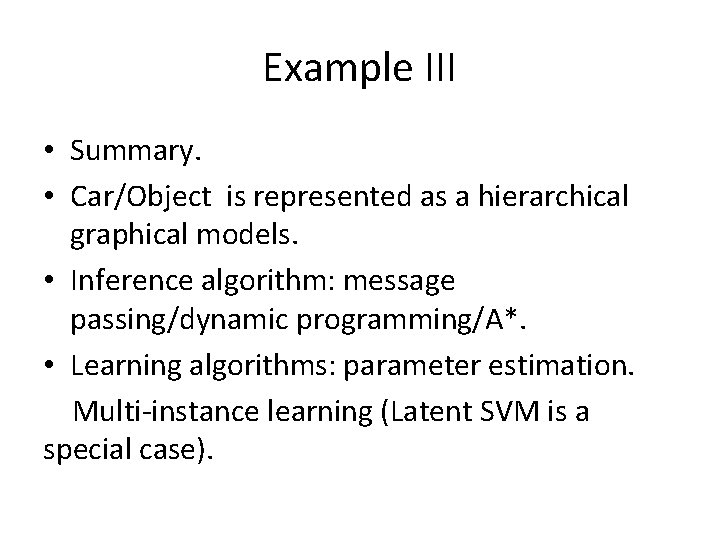 Example III

• Summary.

• Car/Object is represented as a hierarchical graphical models.

• Inference algorithm: message passing/dynamic programming/A*.

• Learning algorithms: parameter estimation. Multi-instance learning (Latent SVM is a special case).